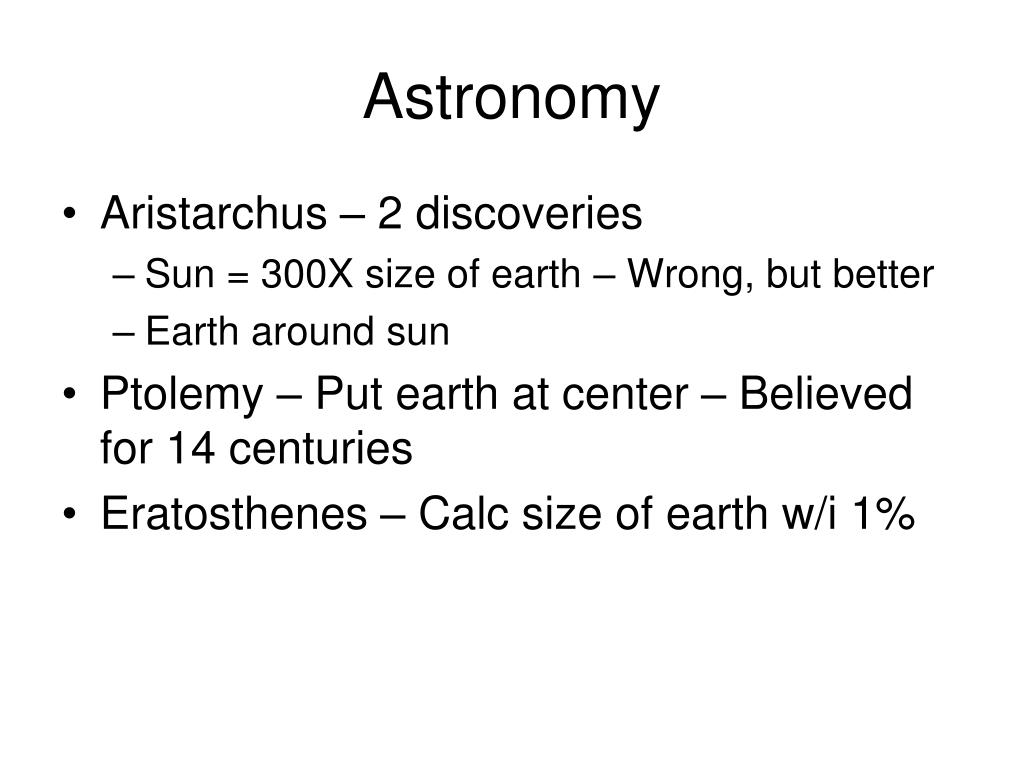 Astronomy

• Aristarchus – 2 discoveries
– Sun = 300X size of earth – Wrong, but better
– Earth around sun
• Ptolemy – Put earth at center – Believed for 14 centuries
• Eratosthenes – Calc size of earth w/i 1%